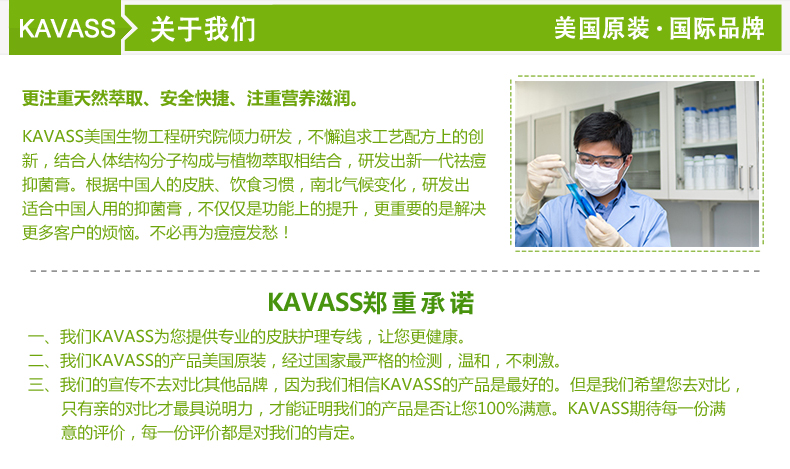 KAVASS 关于我们 美国原装·国际品牌

更注重天然萃取、安全快捷、注重营养滋润。

KAVASS美国生物工程研究院倾力研发，不懈追求工艺配方上的创新，结合人体结构分子构成与植物萃取相结合，研发出新一代祛痘抑菌膏。根据中国人的皮肤、饮食习惯，南北气候变化，研发出适合中国人用的抑菌膏，不仅仅是功能上的提升，更重要的是解决更多客户的烦恼。不必再为痘痘发愁！

KAVASS郑重承诺

一、我们KAVASS为您提供专业的皮肤护理专线，让您更健康。

二、我们KAVASS的产品美国原装，经过国家最严格的检测，温和，不刺激。

三、我们的宣传不去对比其他品牌，因为我们相信KAVASS的产品是最好的。但是我们希望您去对比，只有亲的对比才最具说明力，才能证明我们的产品是否让您100%满意。KAVASS期待每一份满意的评价，每一份评价都是对我们的肯定。